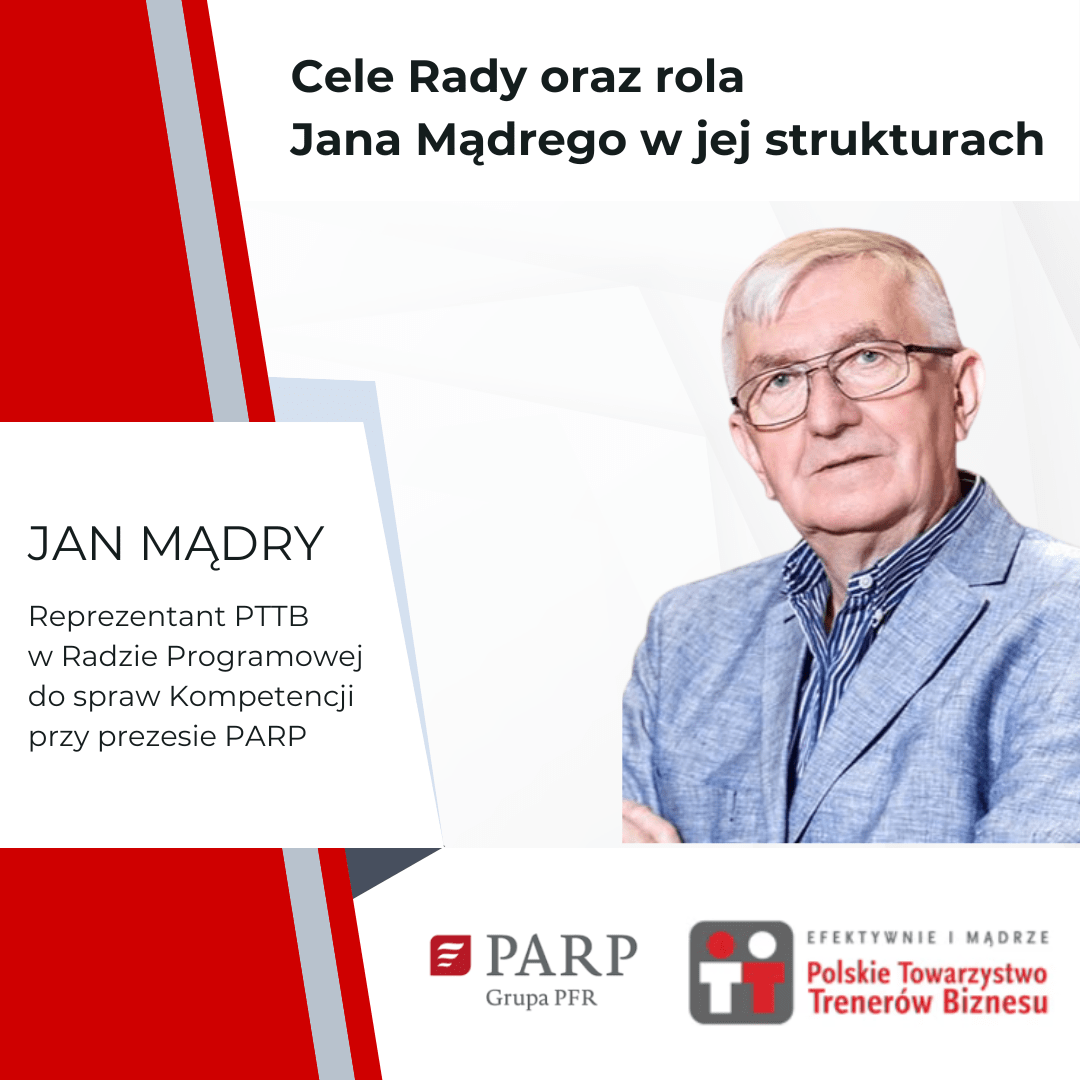 Cele Rady oraz rola
Jana Mądrego w jej strukturach

JAN MĄDRY

Reprezentant PTTB
w Radzie Programowej
do spraw Kompetencji
przy prezesie PARP

PARP
Grupa PFR

EFEKTYWNIE I MĄDRZE
Polskie Towarzystwo
Trenerów Biznesu